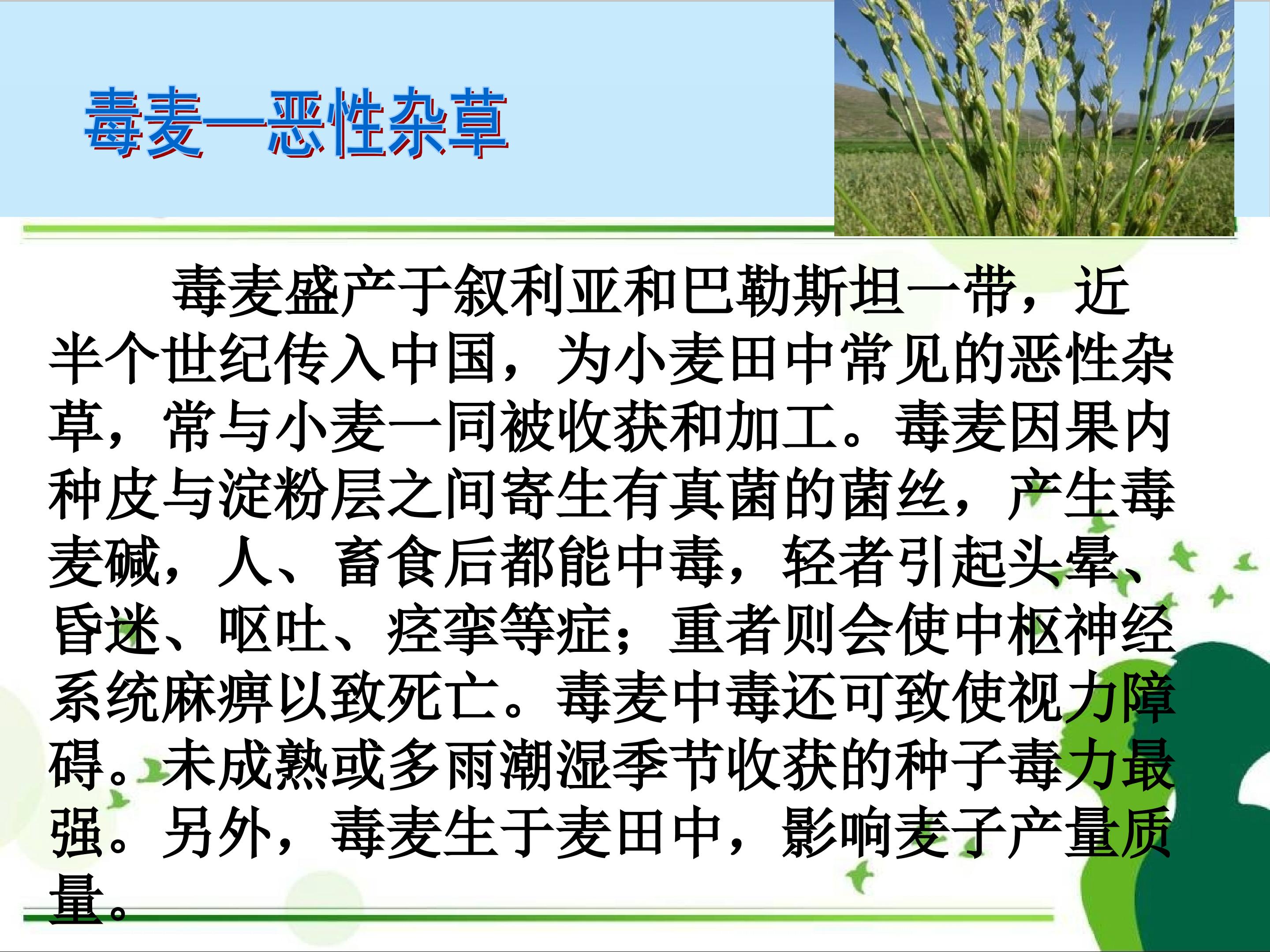 毒麦—恶性杂草

毒麦盛产于叙利亚和巴勒斯坦一带，近半个世纪传入中国，为小麦田中常见的恶性杂草，常与小麦一同被收获和加工。毒麦因果内种皮与淀粉层之间寄生有真菌的菌丝，产生毒麦碱，人、畜食后都能中毒，轻者引起头晕、昏迷、呕吐、痉挛等症；重者则会使中枢神经系统麻痹以致死亡。毒麦中毒还可致使视力障碍。未成熟或多雨潮湿季节收获的种子毒力最强。另外，毒麦生于麦田中，影响麦子产量质量。